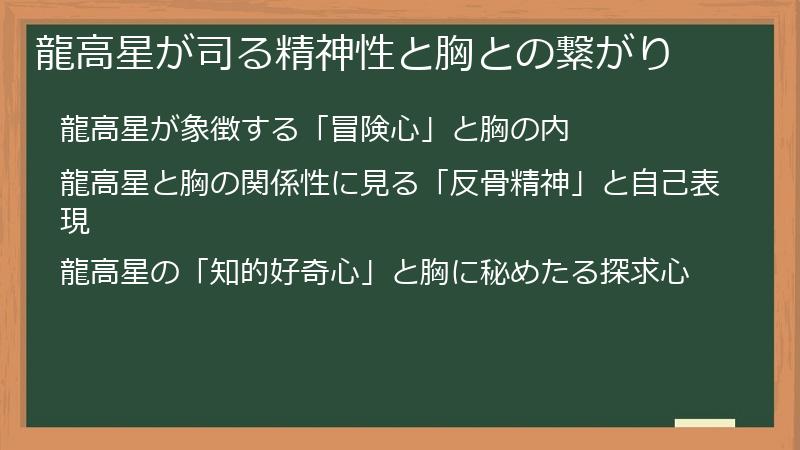 龍高星が司る精神性と胸との繋がり

龍高星が象徴する「冒険心」と胸の内

龍高星と胸の関係性に見る「反骨精神」と自己表現

龍高星の「知的好奇心」と胸に秘めたる探求心